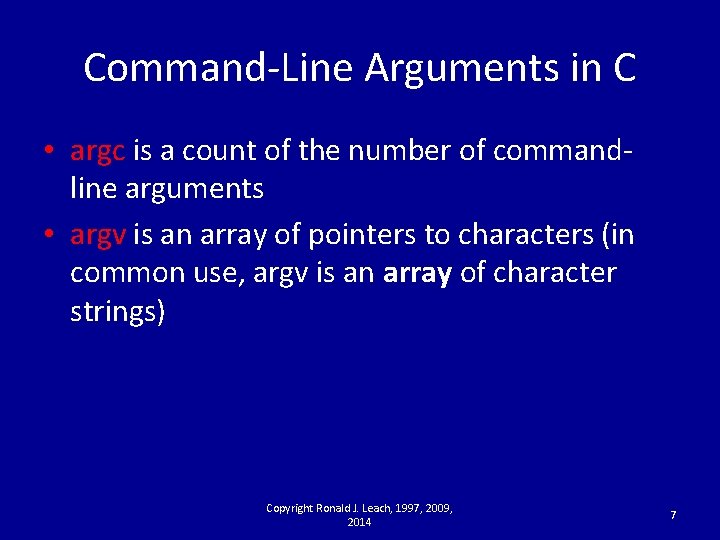 Command-Line Arguments in C

• argc is a count of the number of command-line arguments
• argv is an array of pointers to characters (in common use, argv is an array of character strings)

Copyright Ronald J. Leach, 1997, 2009, 2014

7